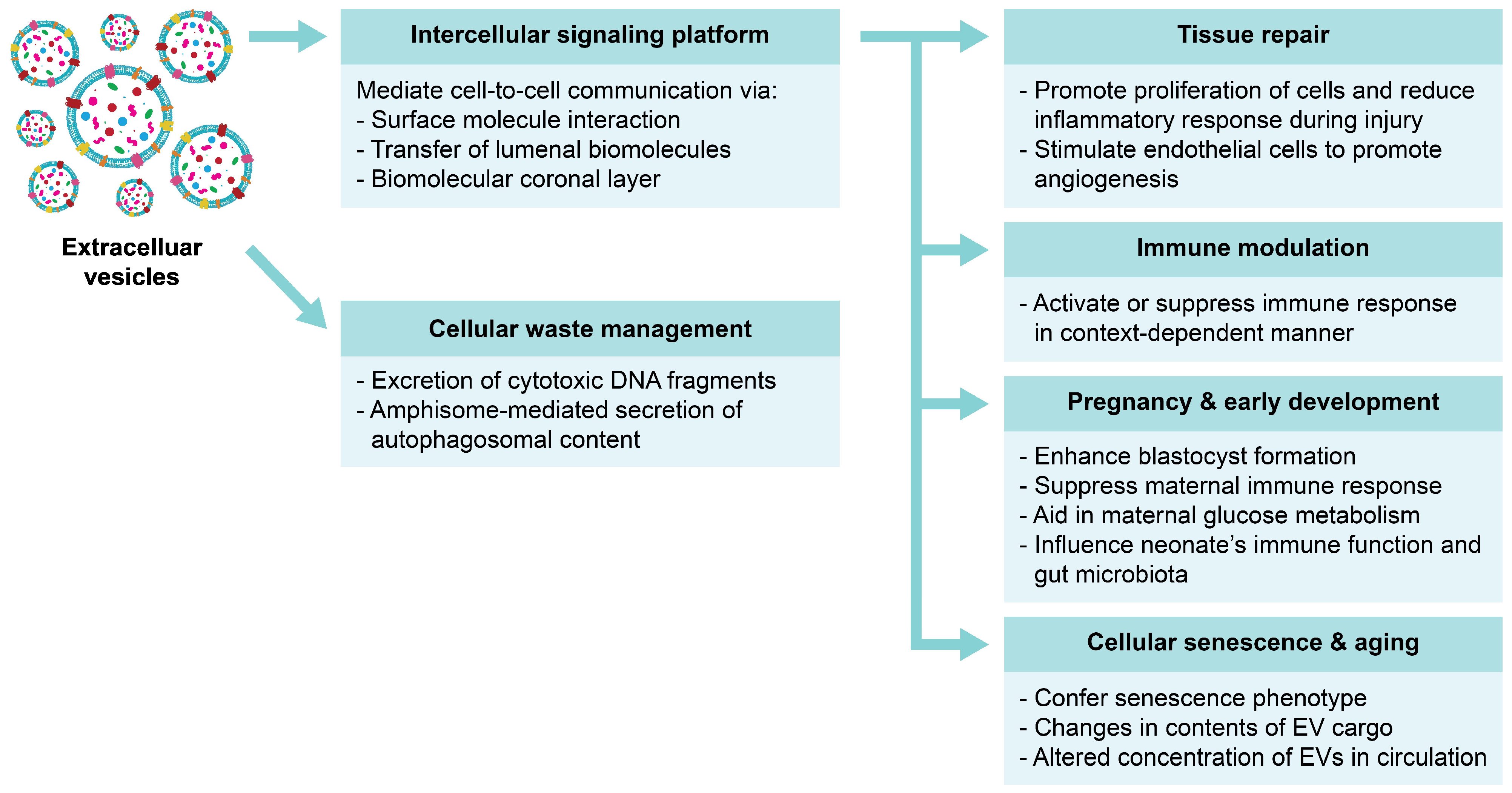 Extracelluar vesicles

Intercellular signaling platform

Mediate cell-to-cell communication via:
- Surface molecule interaction
- Transfer of lumenal biomolecules
- Biomolecular coronal layer

Cellular waste management

- Excretion of cytotoxic DNA fragments
- Amphisome-mediated secretion of autophagosomal content

Tissue repair

- Promote proliferation of cells and reduce inflammatory response during injury
- Stimulate endothelial cells to promote angiogenesis

Immune modulation

- Activate or suppress immune response in context-dependent manner

Pregnancy & early development

- Enhance blastocyst formation
- Suppress maternal immune response
- Aid in maternal glucose metabolism
- Influence neonate's immune function and gut microbiota

Cellular senescence & aging

- Confer senescence phenotype
- Changes in contents of EV cargo
- Altered concentration of EVs in circulation